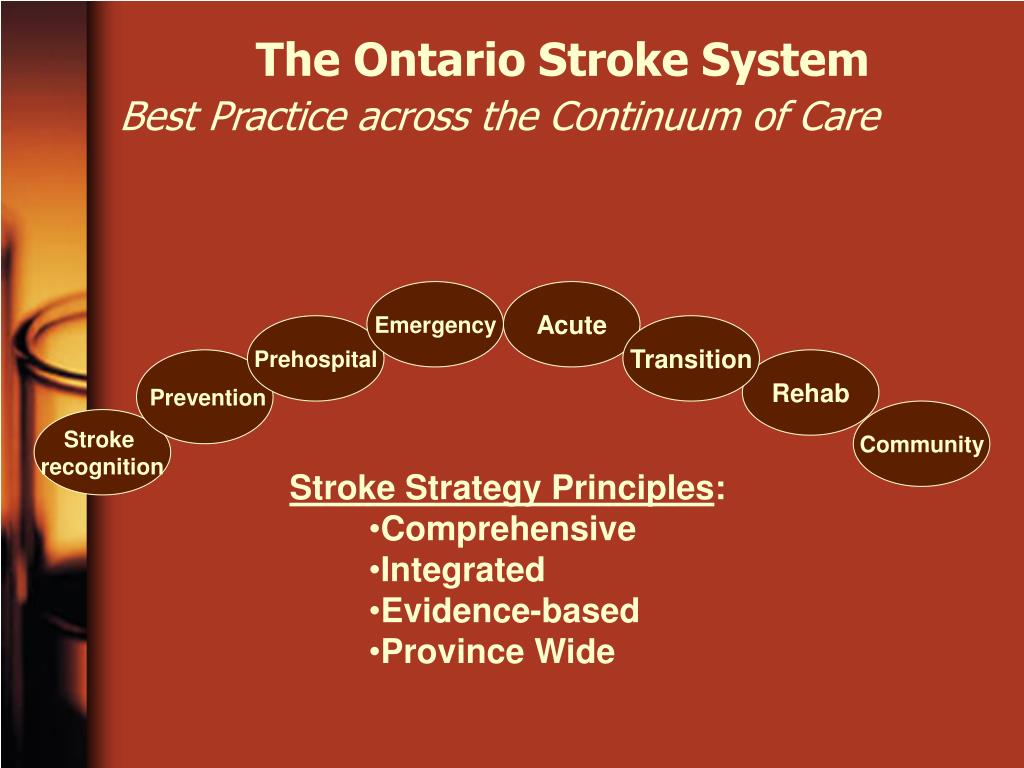 The Ontario Stroke System
Best Practice across the Continuum of Care

Stroke recognition
Prevention
Prehospital
Emergency
Acute
Transition
Rehab
Community

Stroke Strategy Principles:
•Comprehensive
•Integrated
•Evidence-based
•Province Wide